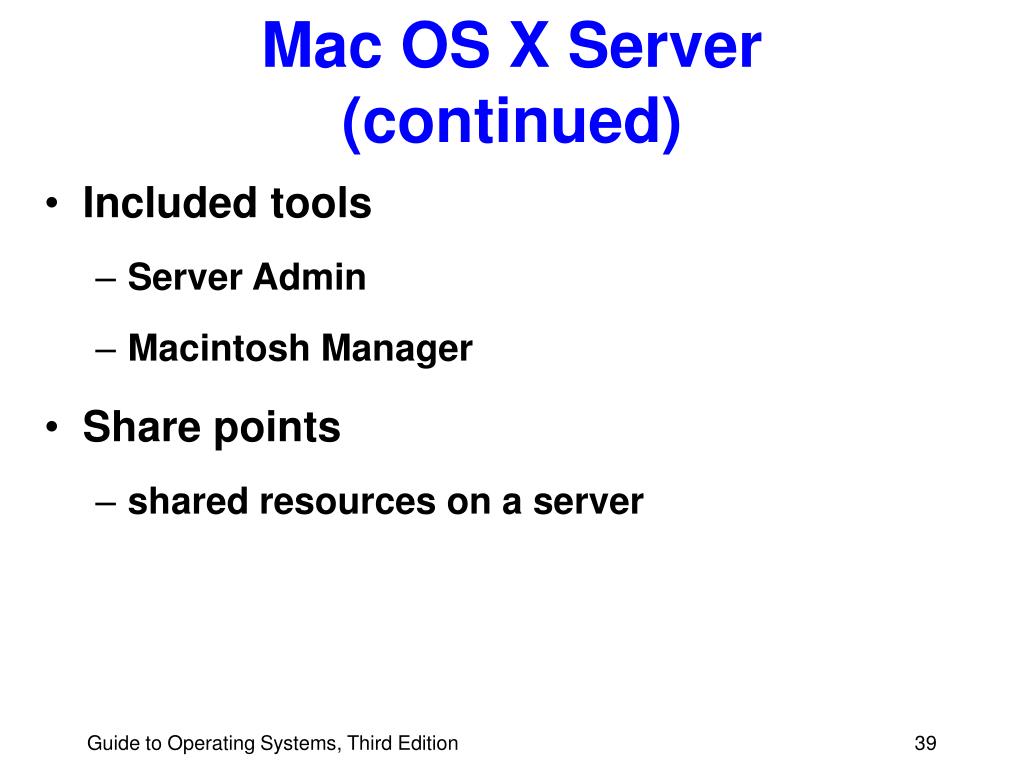 Mac OS X Server (continued)

• Included tools

– Server Admin

– Macintosh Manager

• Share points

– shared resources on a server

Guide to Operating Systems, Third Edition

39